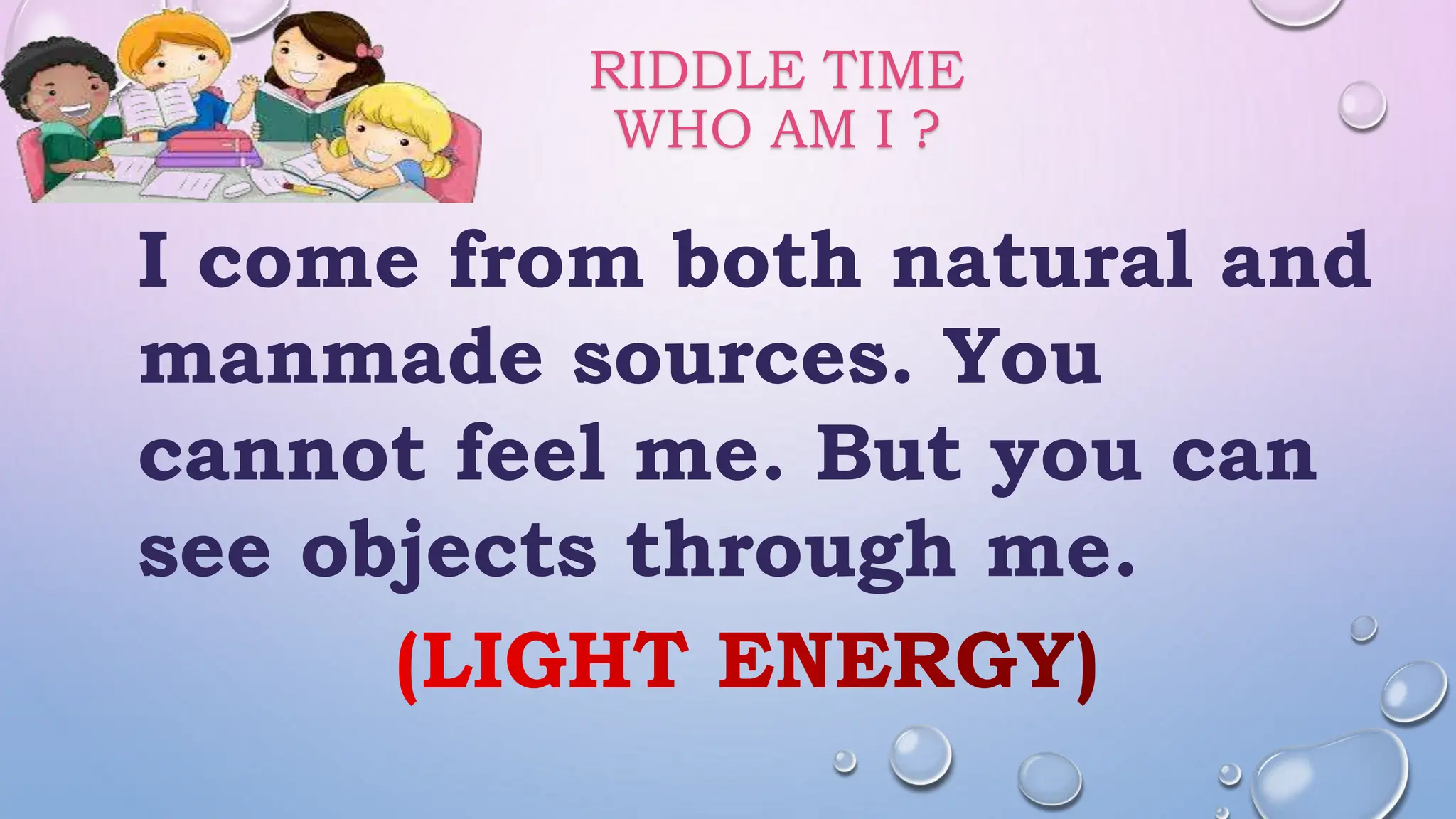 RIDDLE TIME
WHO AM I ?

I come from both natural and manmade sources. You cannot feel me. But you can see objects through me.

(LIGHT ENERGY)